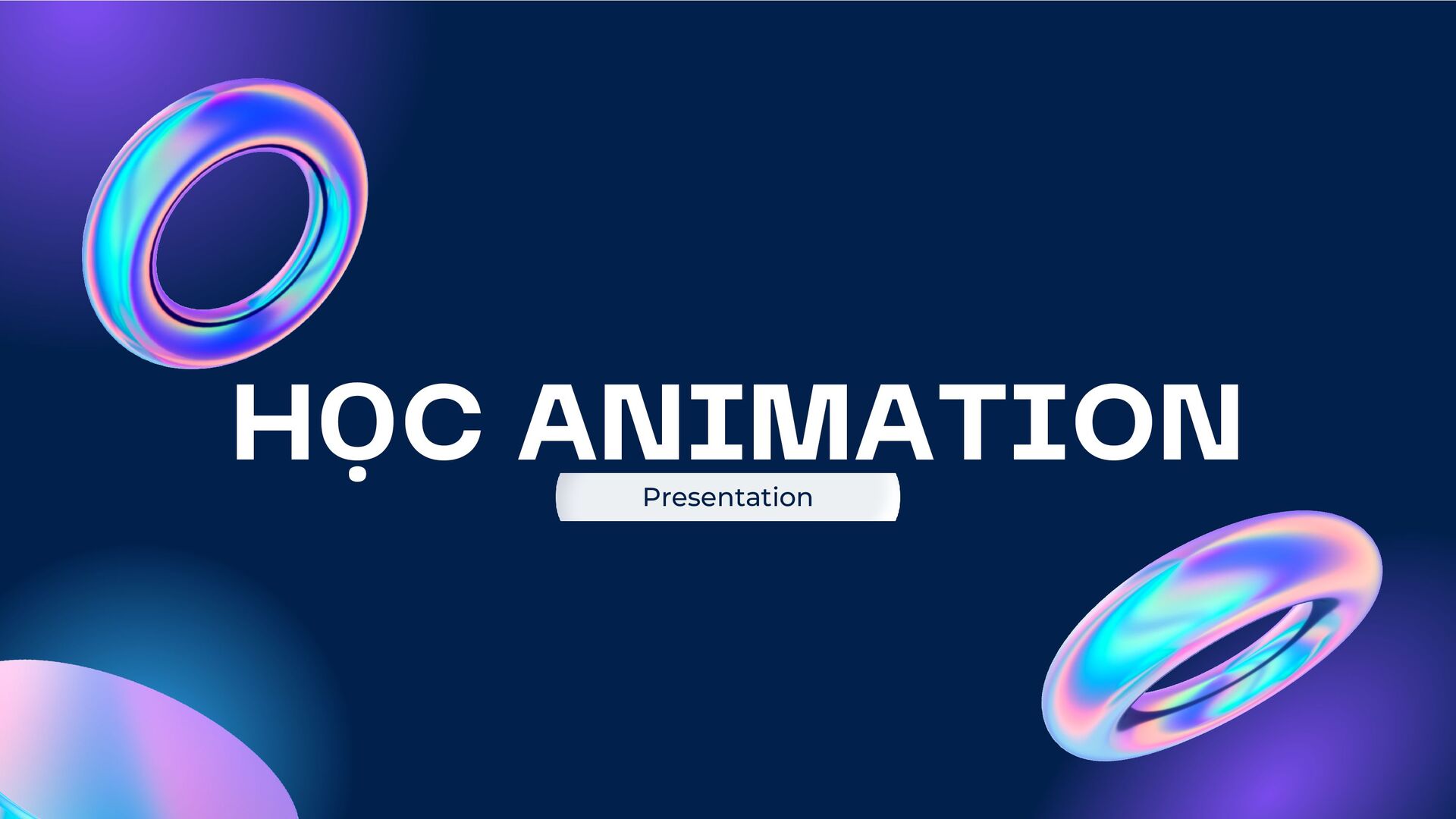 HỌC ANIMATION

Presentation